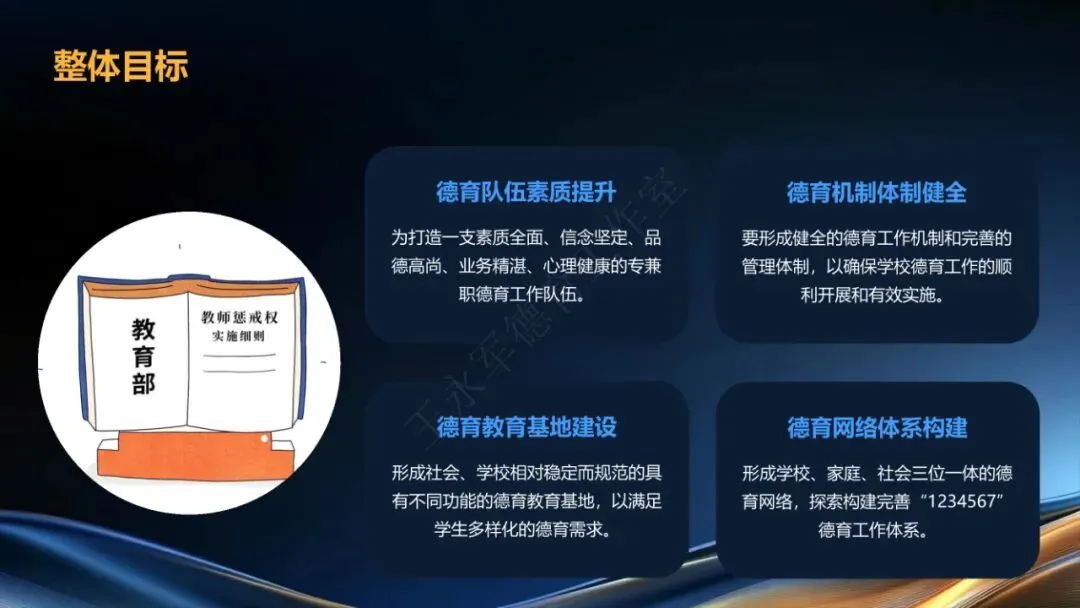 整体目标

教育部

教师惩戒权
实施细则

德育队伍素质提升

为打造一支素质全面、信念坚定、品德高尚、业务精湛、心理健康的专兼职德育工作队伍。

德育机制体制健全

要形成健全的德育工作机制和完善的管理体制，以确保学校德育工作的顺利开展和有效实施。

德育教育基地建设

形成社会、学校相对稳定而规范的具有不同功能的德育教育基地，以满足学生多样化的德育需求。

德育网络体系构建

形成学校、家庭、社会三位一体的德育网络，探索构建完善“1234567”德育工作体系。

王永军德育工作室